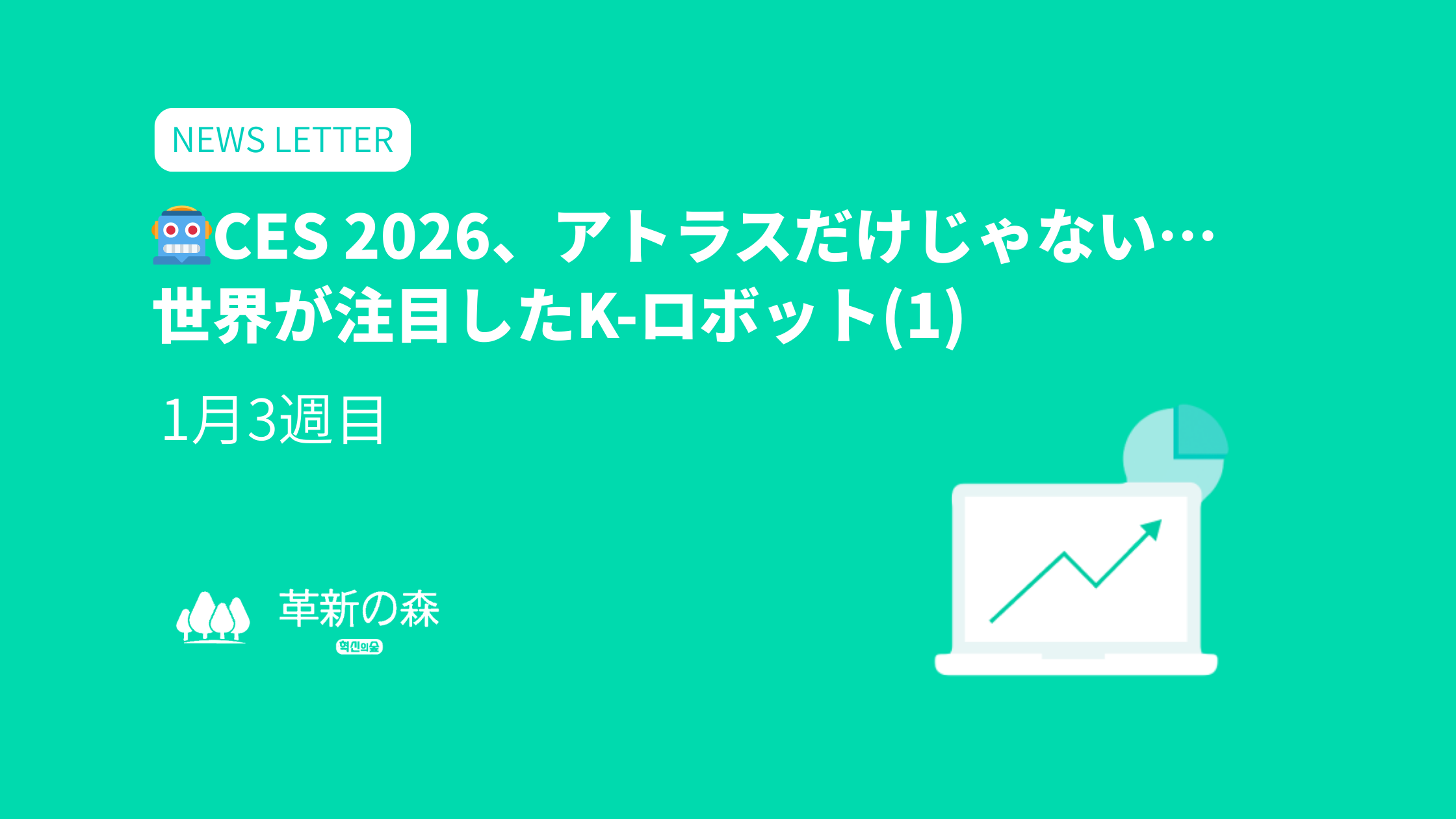 NEWS LETTER

CES 2026、アトラスだけじゃない…
世界が注目したK-ロボット(1)

1月3週目

革新の森
혁신의숲